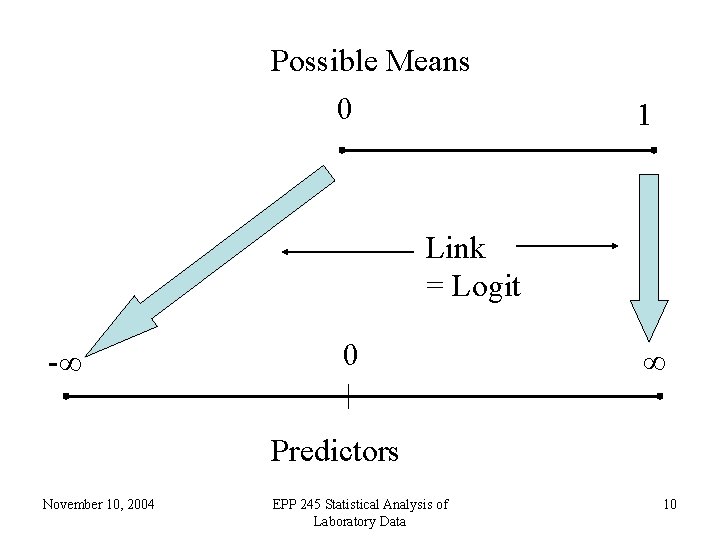 Possible Means

0

1

Link
= Logit

$-\infty$

0

$\infty$

Predictors

November 10, 2004

EPP 245 Statistical Analysis of Laboratory Data

10